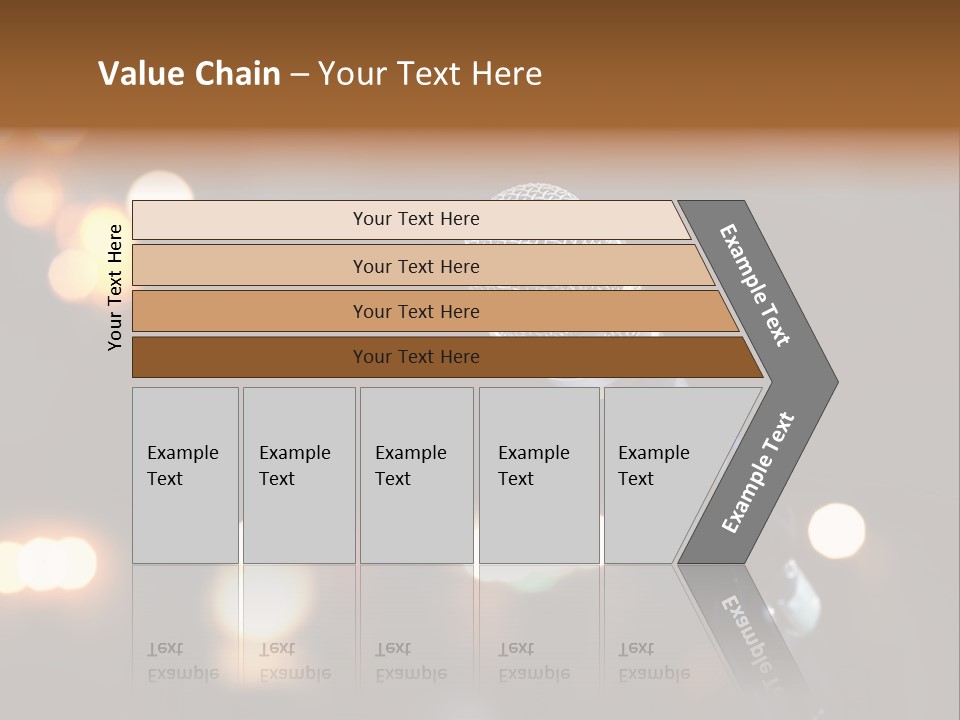 Value Chain – Your Text Here

Your Text Here

Your Text Here

Your Text Here

Your Text Here

Your Text Here

Example Text

Example Text

Example Text

Example Text

Example Text

Example Text

Example Text